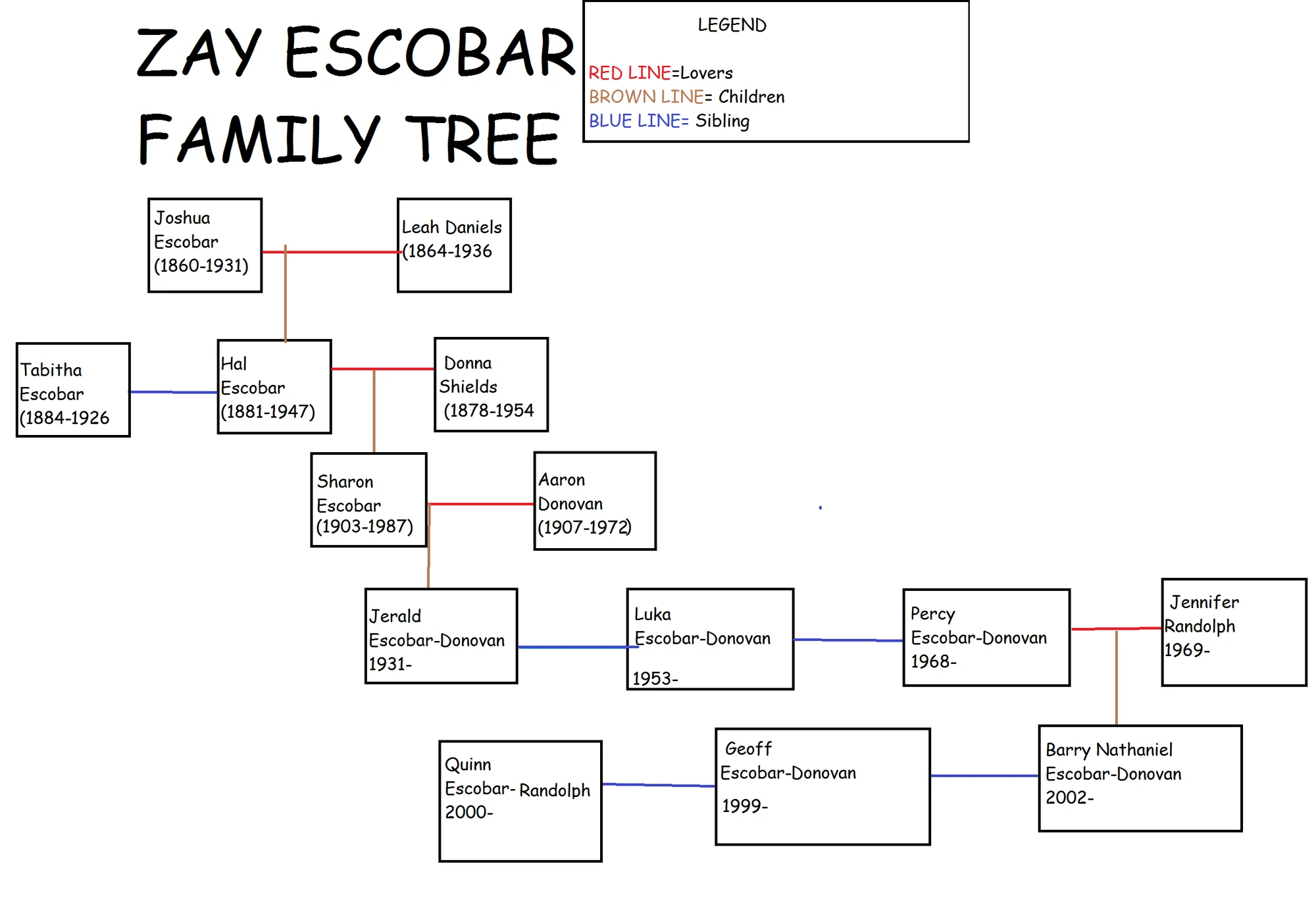 ZAY ESCOBAR FAMILY TREE

LEGEND

RED LINE=Lovers
BROWN LINE= Children
BLUE LINE= Sibling

Joshua Escobar (1860-1931)

Leah Daniels (1864-1936

Tabitha Escobar (1884-1926

Hal Escobar (1881-1947)

Donna Shields (1878-1954

Sharon Escobar (1903-1987)

Aaron Donovan (1907-1972)

Jerald Escobar-Donovan 1931-

Luka Escobar-Donovan 1953-

Percy Escobar-Donovan 1968-

Jennifer Randolph 1969-

Quinn Escobar- Randolph 2000-

Geoff Escobar-Donovan 1999-

Barry Nathaniel Escobar-Donovan 2002-